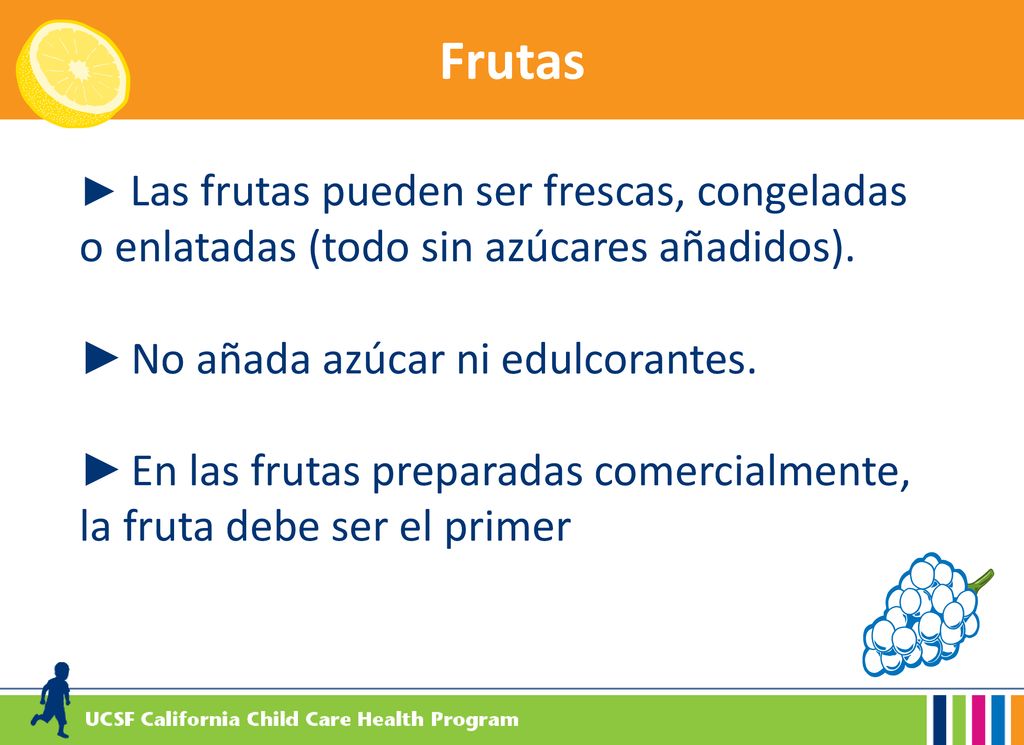 Frutas

► Las frutas pueden ser frescas, congeladas o enlatadas (todo sin azúcares añadidos).

► No añada azúcar ni edulcorantes.

► En las frutas preparadas comercialmente, la fruta debe ser el primer

UCSF California Child Care Health Program